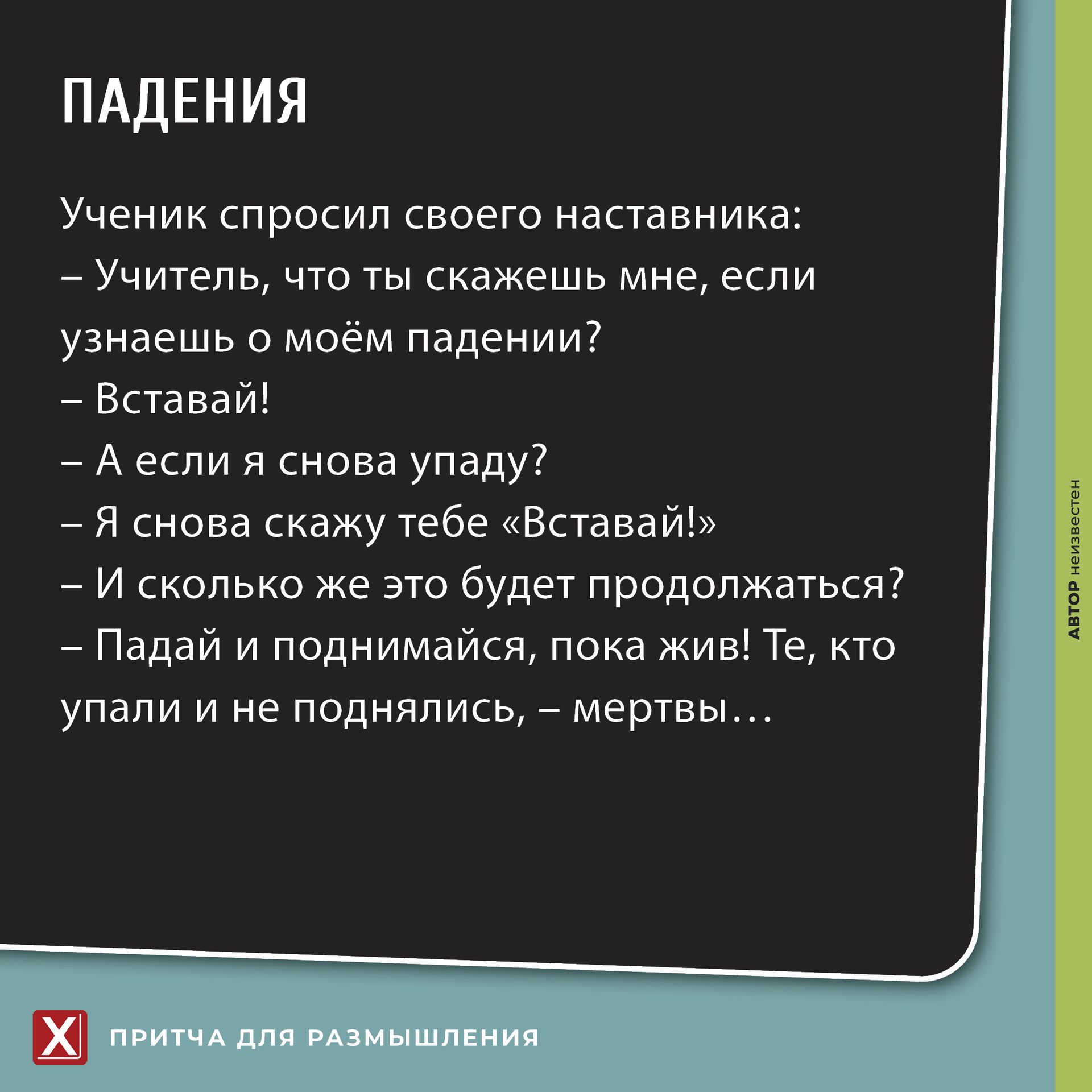 ПАДЕНИЯ

Ученик спросил своего наставника:
– Учитель, что ты скажешь мне, если узнаешь о моём падении?
– Вставай!
– А если я снова упаду?
– Я снова скажу тебе «Вставай!»
– И сколько же это будет продолжаться?
– Падай и поднимайся, пока жив! Те, кто упали и не поднялись, – мертвы…

АВТОР неизвестен

X ПРИТЧА ДЛЯ РАЗМЫШЛЕНИЯ